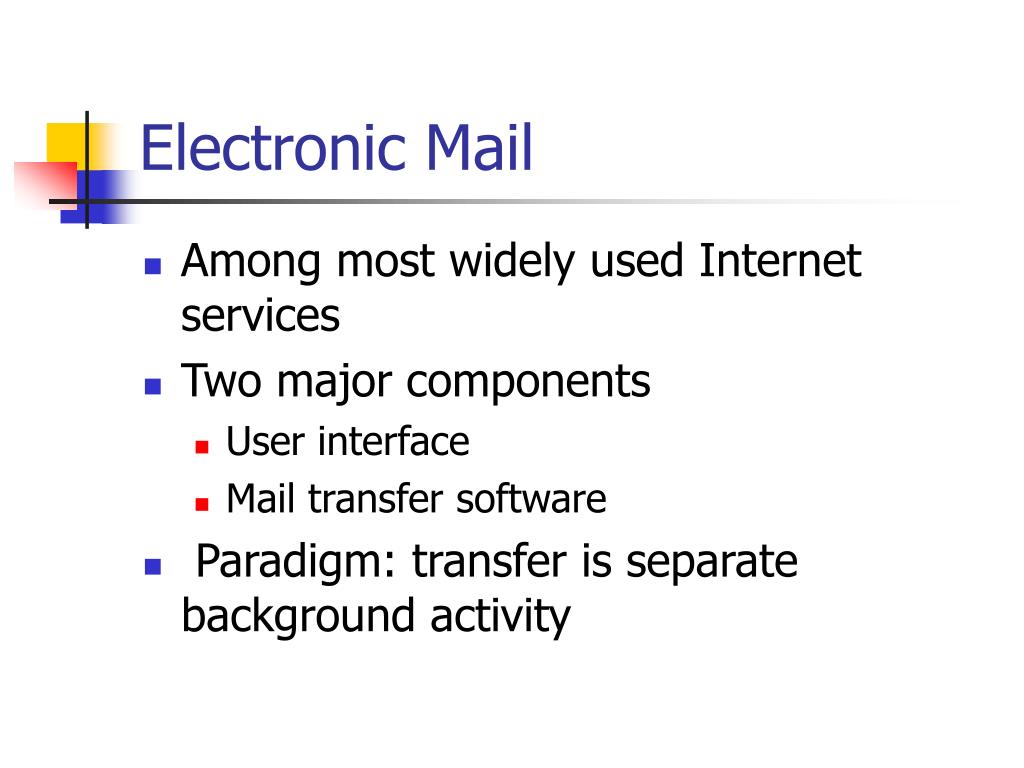 Electronic Mail

- Among most widely used Internet services
- Two major components
  - User interface
  - Mail transfer software
- Paradigm: transfer is separate background activity